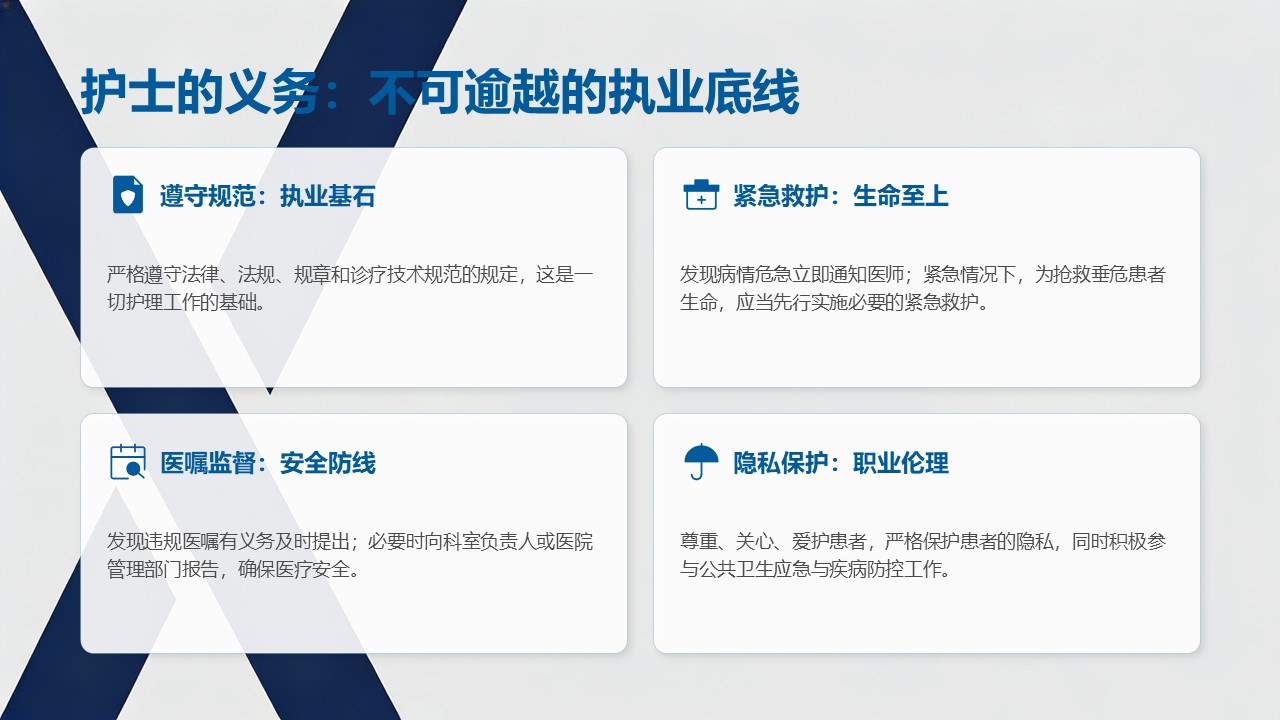 护士的义务：不可逾越的执业底线

遵守规范：执业基石

严格遵守法律、法规、规章和诊疗技术规范的规定，这是一切护理工作的基础。

紧急救护：生命至上

发现病情危急立即通知医师；紧急情况下，为抢救垂危患者生命，应当先行实施必要的紧急救护。

医嘱监督：安全防线

发现违规医嘱有义务及时提出；必要时向科室负责人或医院管理部门报告，确保医疗安全。

隐私保护：职业伦理

尊重、关心、爱护患者，严格保护患者的隐私，同时积极参与公共卫生应急与疾病防控工作。